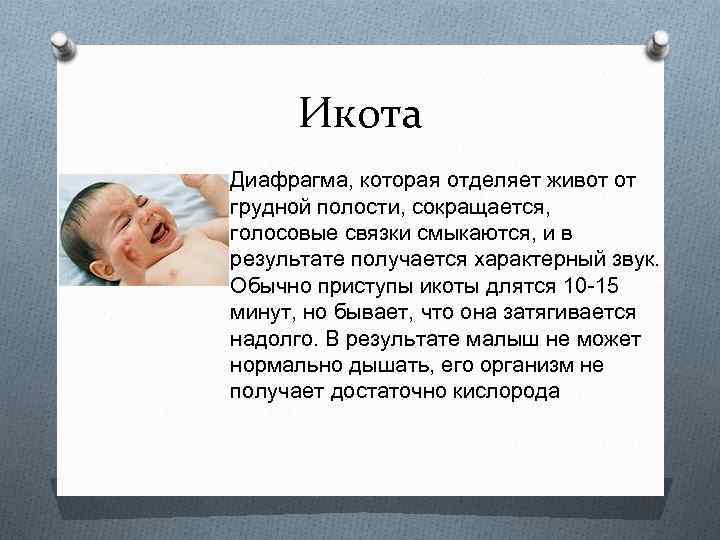 Икота

Диафрагма, которая отделяет живот от грудной полости, сокращается, голосовые связки смыкаются, и в результате получается характерный звук. Обычно приступы икоты длятся 10-15 минут, но бывает, что она затягивается надолго. В результате малыш не может нормально дышать, его организм не получает достаточно кислорода